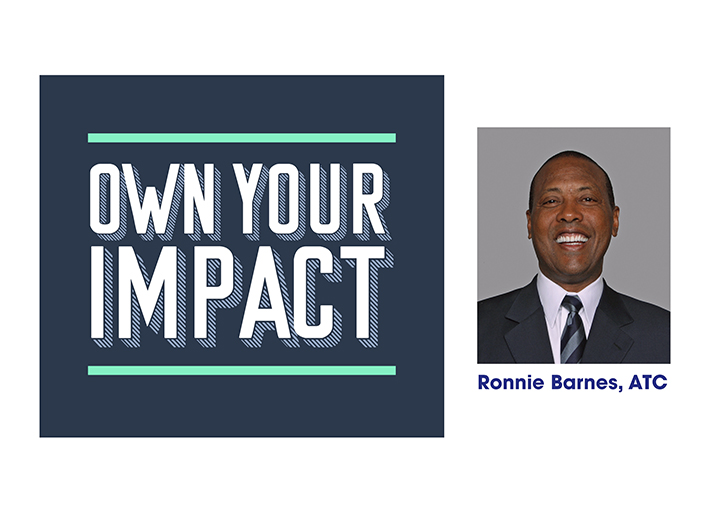 OWN YOUR IMPACT

Ronnie Barnes, ATC